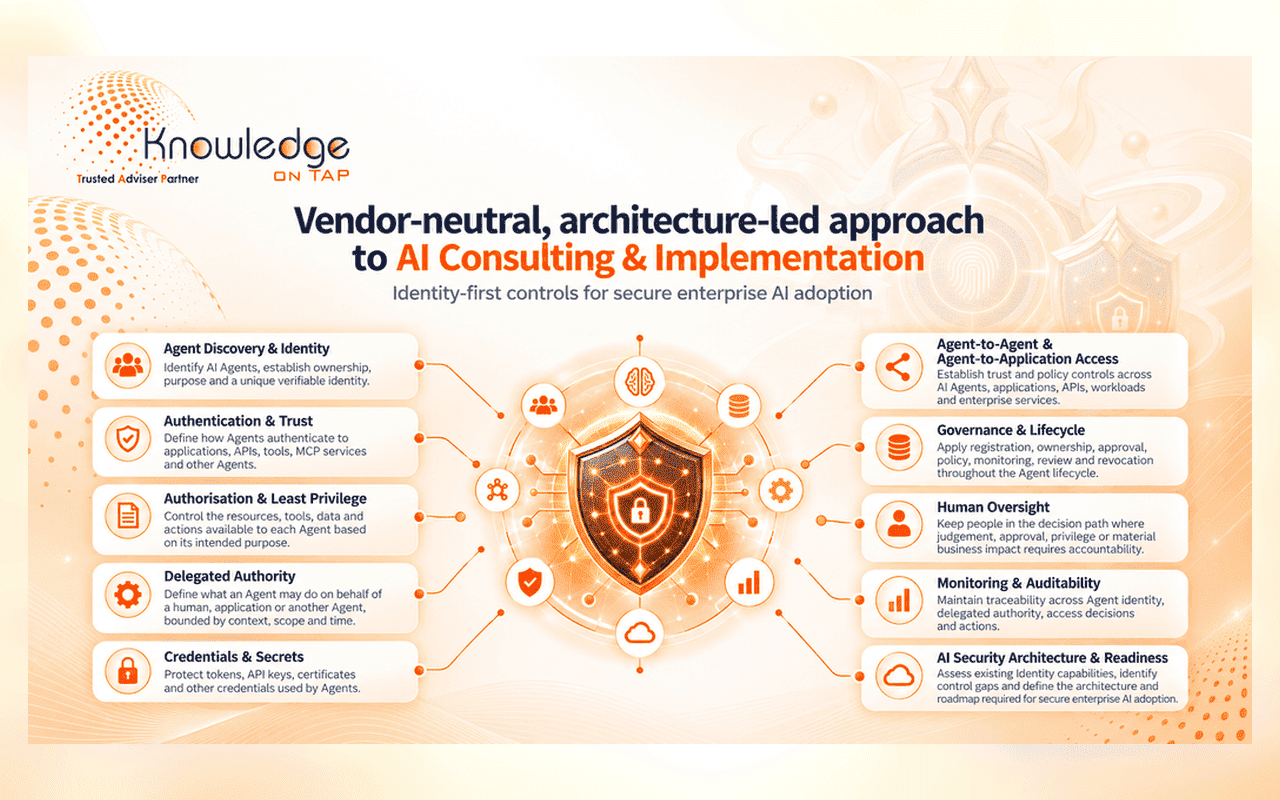 Knowledge
ON TAP
Trusted Adviser Partner

Vendor-neutral, architecture-led approach to AI Consulting & Implementation

Identity-first controls for secure enterprise AI adoption

Agent Discovery & Identity
Identify AI Agents, establish ownership, purpose and a unique verifiable identity.

Authentication & Trust
Define how Agents authenticate to applications, APIs, tools, MCP services and other Agents.

Authorisation & Least Privilege
Control the resources, tools, data and actions available to each Agent based on its intended purpose.

Delegated Authority
Define what an Agent may do on behalf of a human, application or another Agent, bounded by context, scope and time.

Credentials & Secrets
Protect tokens, API keys, certificates and other credentials used by Agents.

Agent-to-Agent & Agent-to-Application Access
Establish trust and policy controls across AI Agents, applications, APIs, workloads and enterprise services.

Governance & Lifecycle
Apply registration, ownership, approval, policy, monitoring, review and revocation throughout the Agent lifecycle.

Human Oversight
Keep people in the decision path where judgement, approval, privilege or material business impact requires accountability.

Monitoring & Auditability
Maintain traceability across Agent identity, delegated authority, access decisions and actions.

AI Security Architecture & Readiness
Assess existing Identity capabilities, identify control gaps and define the architecture and roadmap required for secure enterprise AI adoption.